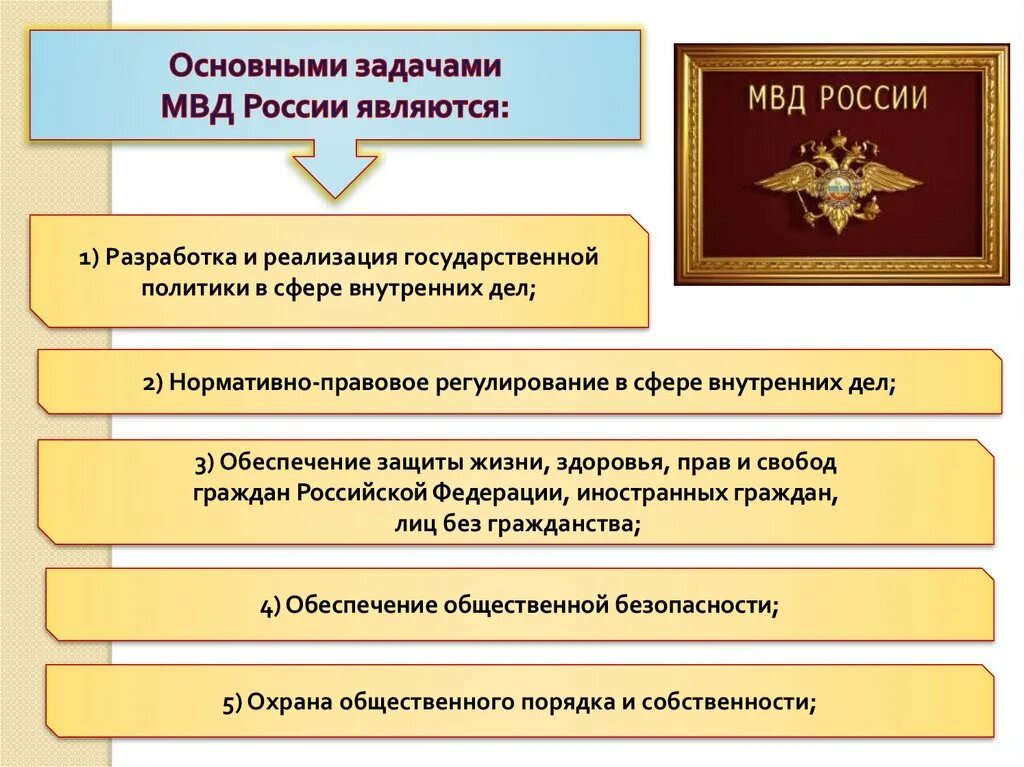 Основными задачами МВД России являются:

МВД РОССИИ

1) Разработка и реализация государственной политики в сфере внутренних дел;

2) Нормативно-правовое регулирование в сфере внутренних дел;

3) Обеспечение защиты жизни, здоровья, прав и свобод граждан Российской Федерации, иностранных граждан, лиц без гражданства;

4) Обеспечение общественной безопасности;

5) Охрана общественного порядка и собственности;